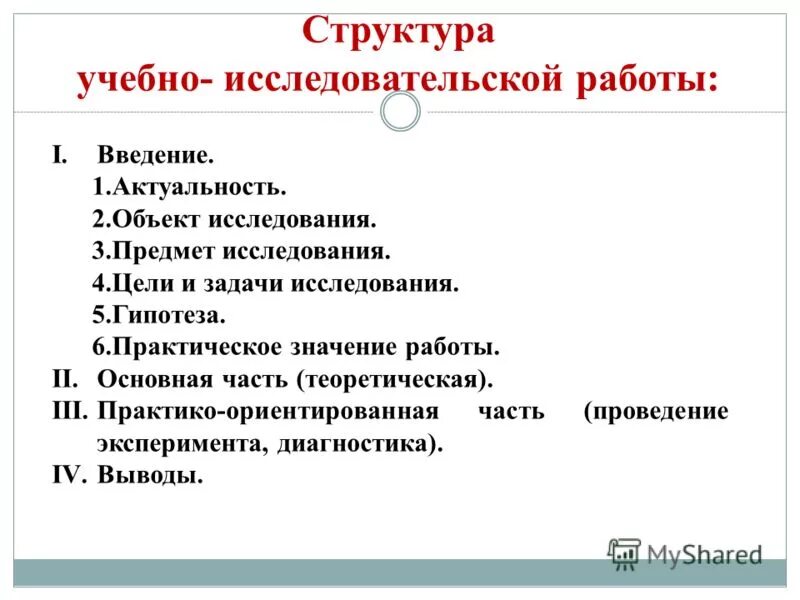 Структура учебно- исследовательской работы:

I. Введение.
1.Актуальность.
2.Объект исследования.
3.Предмет исследования.
4.Цели и задачи исследования.
5.Гипотеза.
6.Практическое значение работы.
II. Основная часть (теоретическая).
III. Практико-ориентированная часть (проведение эксперимента, диагностика).
IV. Выводы.

MyShared